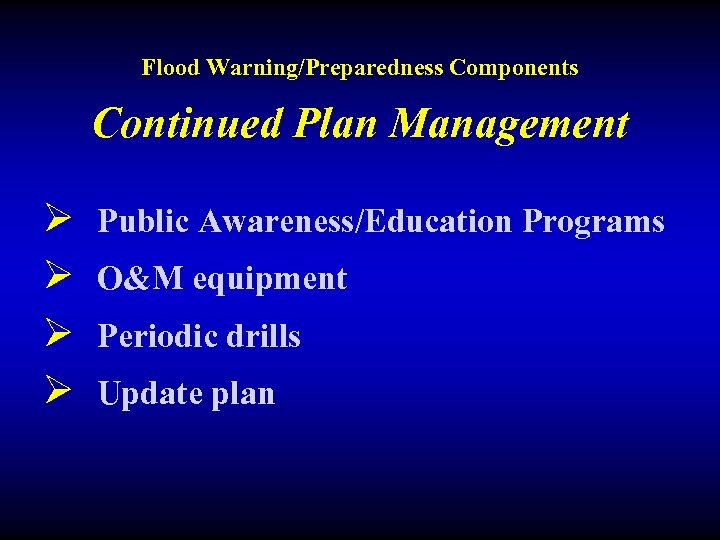 Flood Warning/Preparedness Components

Continued Plan Management

➢ Public Awareness/Education Programs
➢ O&M equipment
➢ Periodic drills
➢ Update plan